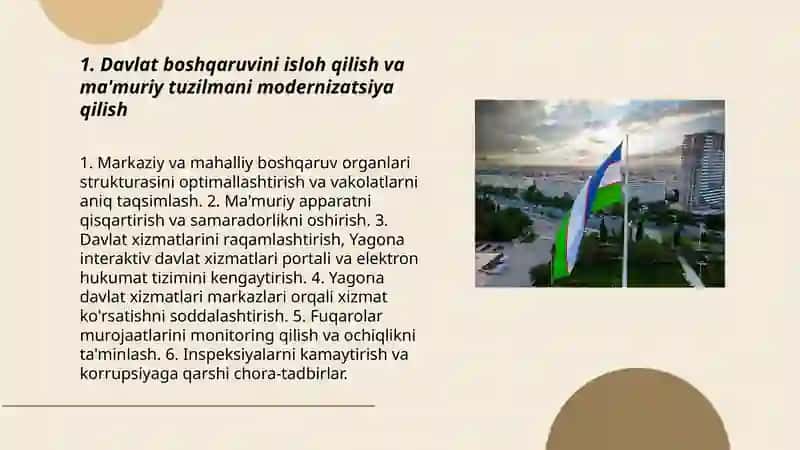 1. Davlat boshqaruvini isloh qilish va ma'muriy tuzilmani modernizatsiya qilish

1. Markaziy va mahalliy boshqaruv organlari strukturasini optimallashtirish va vakolatlarni aniq taqsimlash. 2. Ma'muriy apparatni qisqartirish va samaradorlikni oshirish. 3. Davlat xizmatlarini raqamlashtirish, Yagona interaktiv davlat xizmatlari portali va elektron hukumat tizimini kengaytirish. 4. Yagona davlat xizmatlari markazlari orqali xizmat ko'rsatishni soddalashtirish. 5. Fuqarolar murojaatlarini monitoring qilish va ochiqlikni ta'minlash. 6. Inspeksiyalarni kamaytirish va korrupsiyaga qarshi chora-tadbirlar.